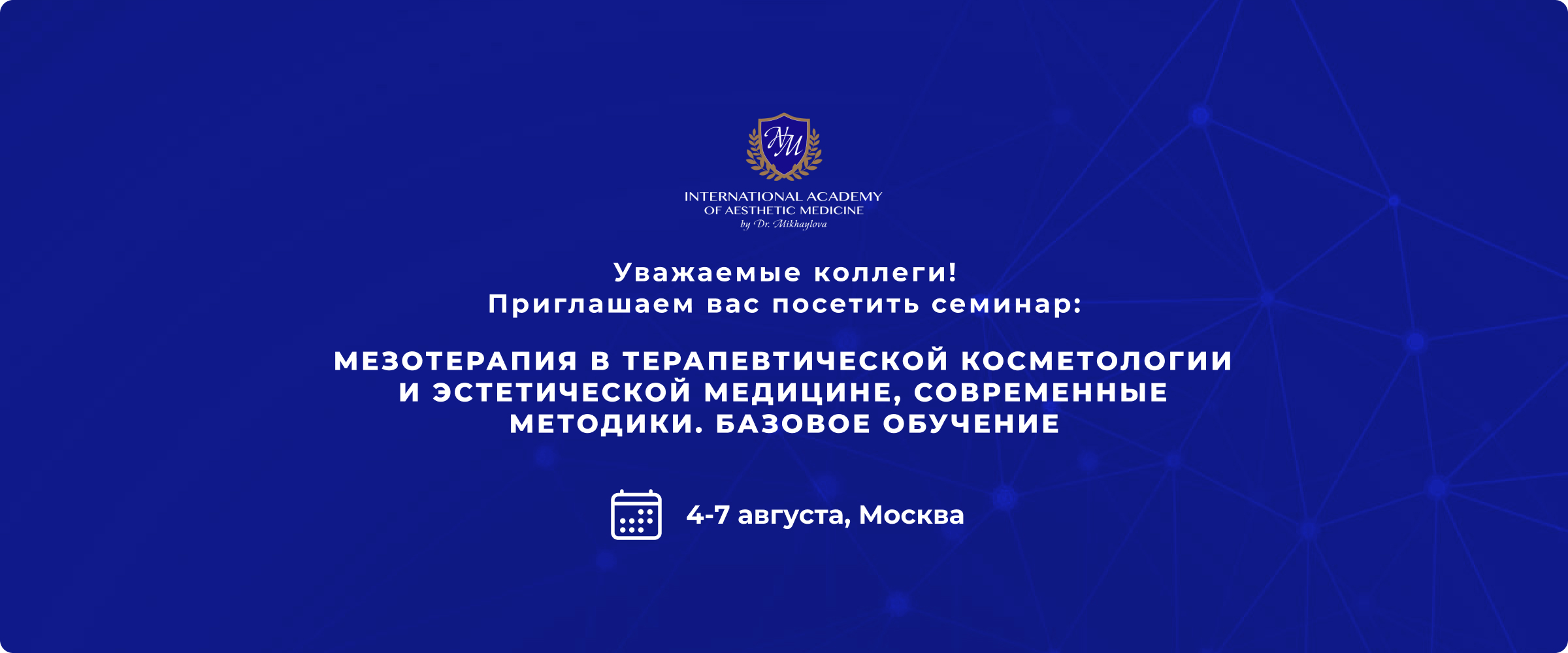 NM

INTERNATIONAL ACADEMY
OF AESTHETIC MEDICINE
by Dr. Mikhaylova

Уважаемые коллеги!
Приглашаем вас посетить семинар:

МЕЗОТЕРАПИЯ В ТЕРАПЕВТИЧЕСКОЙ КОСМЕТОЛОГИИ И ЭСТЕТИЧЕСКОЙ МЕДИЦИНЕ, СОВРЕМЕННЫЕ МЕТОДИКИ. БАЗОВОЕ ОБУЧЕНИЕ

4-7 августа, Москва